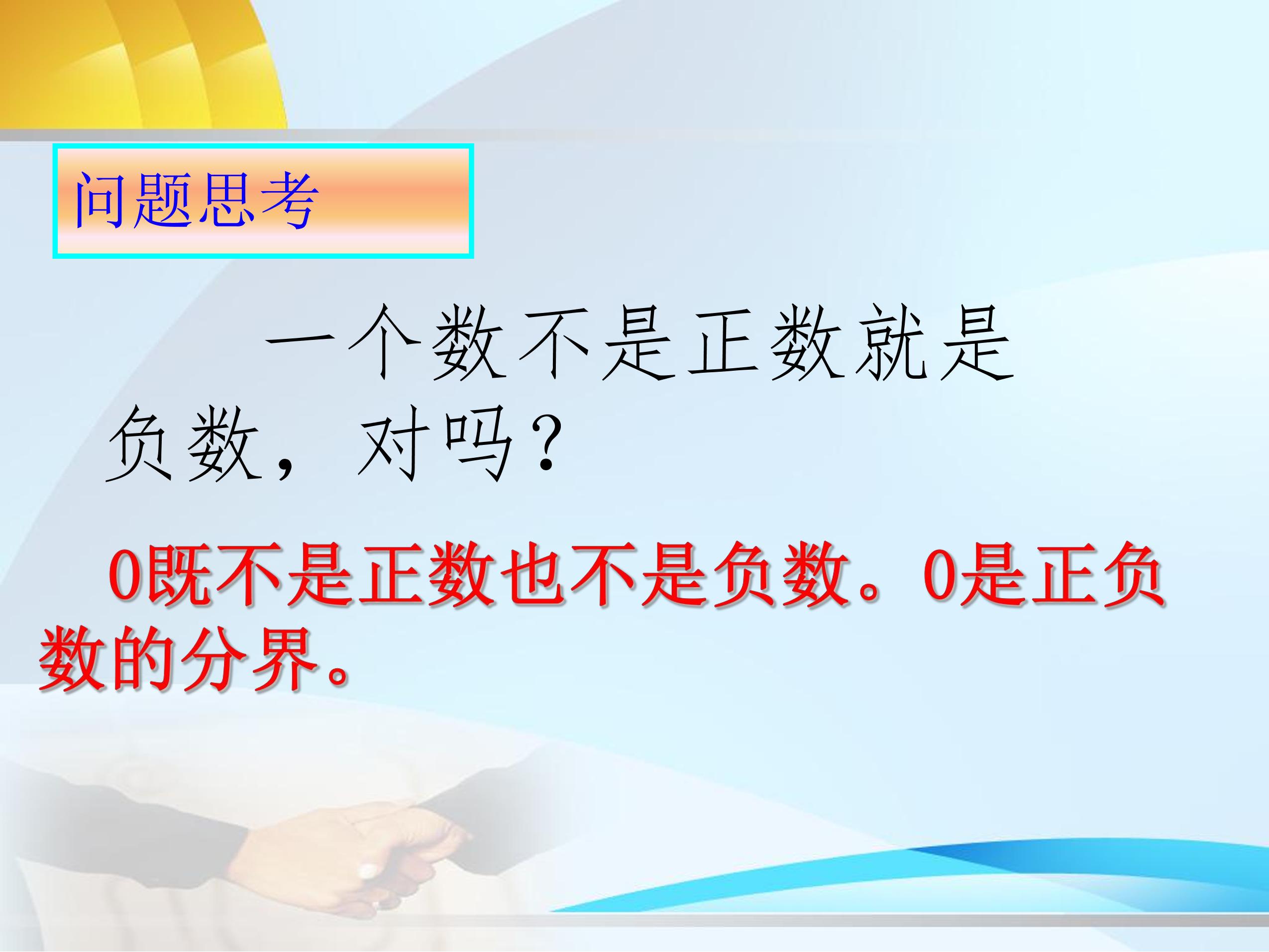 问题思考

一个数不是正数就是负数，对吗？

0既不是正数也不是负数。0是正负数的分界。